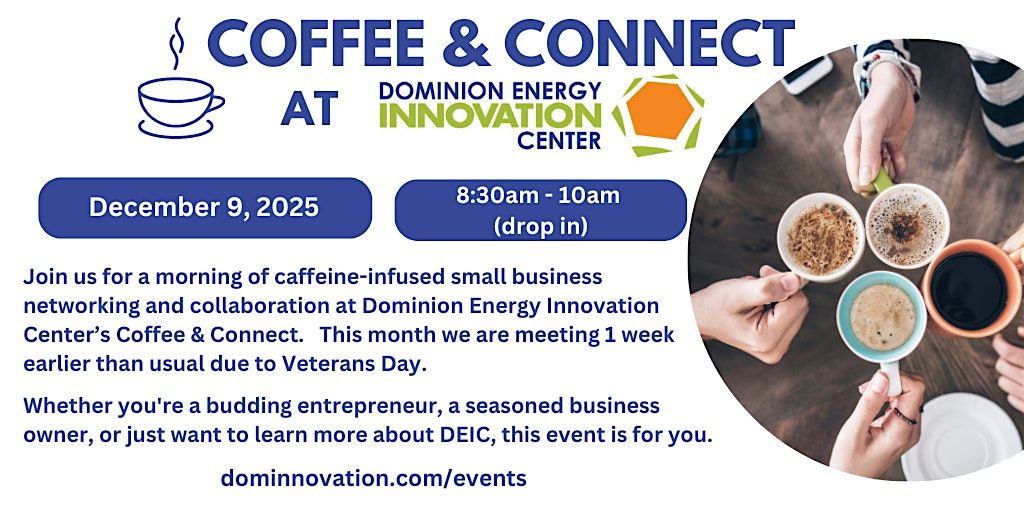 COFFEE & CONNECT

AT

DOMINION ENERGY
INNOVATION
CENTER

December 9, 2025

8:30am - 10am
(drop in)

Join us for a morning of caffeine-infused small business networking and collaboration at Dominion Energy Innovation Center's Coffee & Connect. This month we are meeting 1 week earlier than usual due to Veterans Day.

Whether you're a budding entrepreneur, a seasoned business owner, or just want to learn more about DEIC, this event is for you.

dominnovation.com/events